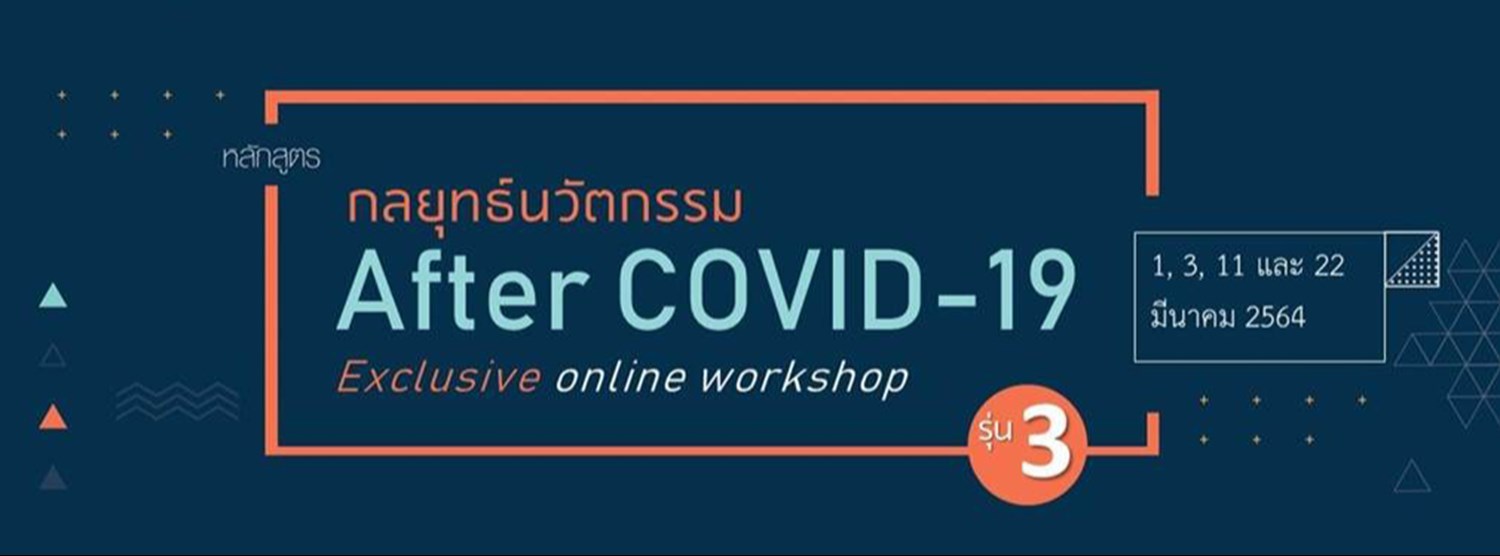 หลักสูตร
กลยุทธ์นวัตกรรม
After COVID-19
Exclusive online workshop
รุ่น 3

1, 3, 11 และ 22 มีนาคม 2564